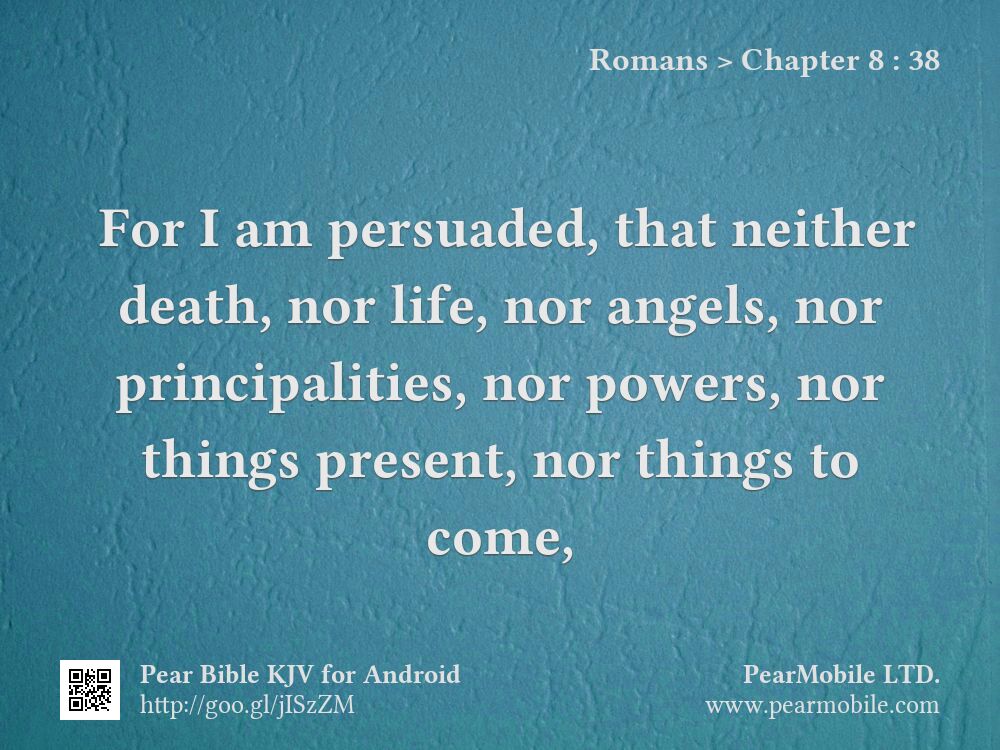 Romans > Chapter 8 : 38

For I am persuaded, that neither death, nor life, nor angels, nor principalities, nor powers, nor things present, nor things to come,

Pear Bible KJV for Android
http://goo.gl/jISzZM

PearMobile LTD.
www.pearmobile.com